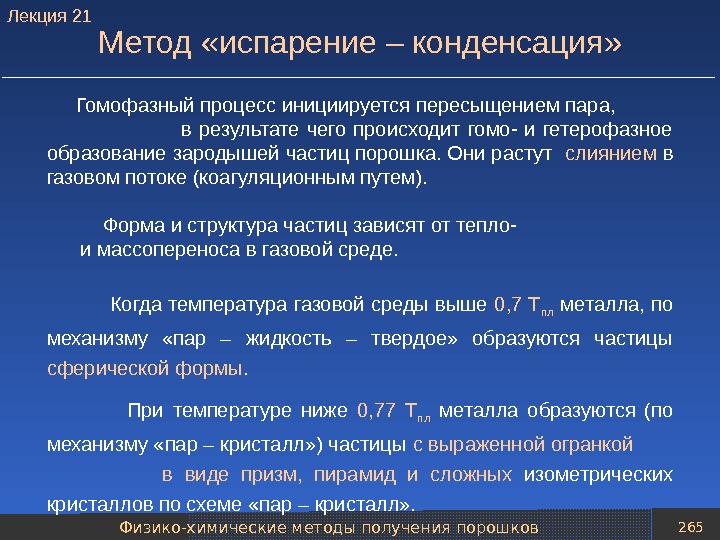 Лекция 21

Метод «испарение – конденсация»

Гомофазный процесс инициируется пересыщением пара, в результате чего происходит гомо- и гетерофазное образование зародышей частиц порошка. Они растут слиянием в газовом потоке (коагуляционным путем).

Форма и структура частиц зависят от тепло- и массопереноса в газовой среде.

Когда температура газовой среды выше 0,7 $T_{пл}$ металла, по механизму «пар – жидкость – твердое» образуются частицы сферической формы.

При температуре ниже 0,77 $T_{пл}$ металла образуются (по механизму «пар – кристалл») частицы с выраженной огранкой в виде призм, пирамид и сложных изометрических кристаллов по схеме «пар – кристалл».

Физико-химические методы получения порошков

265